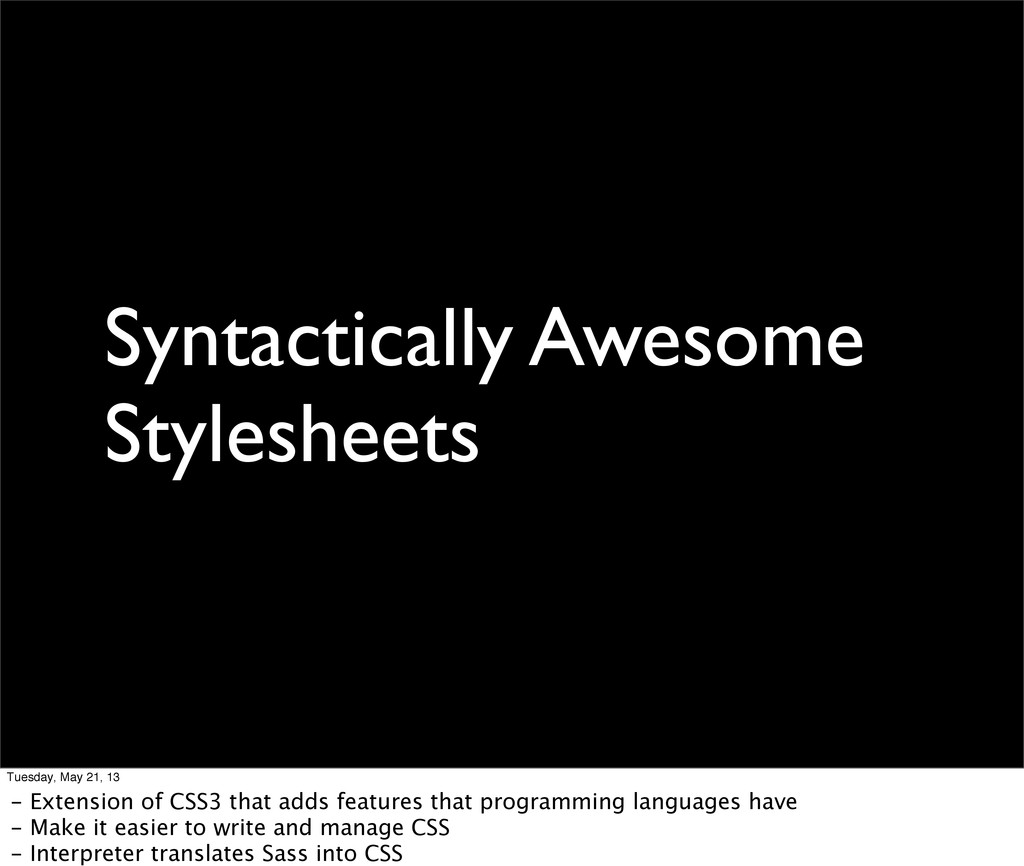 Syntactically Awesome Stylesheets

Tuesday, May 21, 13

- Extension of CSS3 that adds features that programming languages have
- Make it easier to write and manage CSS
- Interpreter translates Sass into CSS